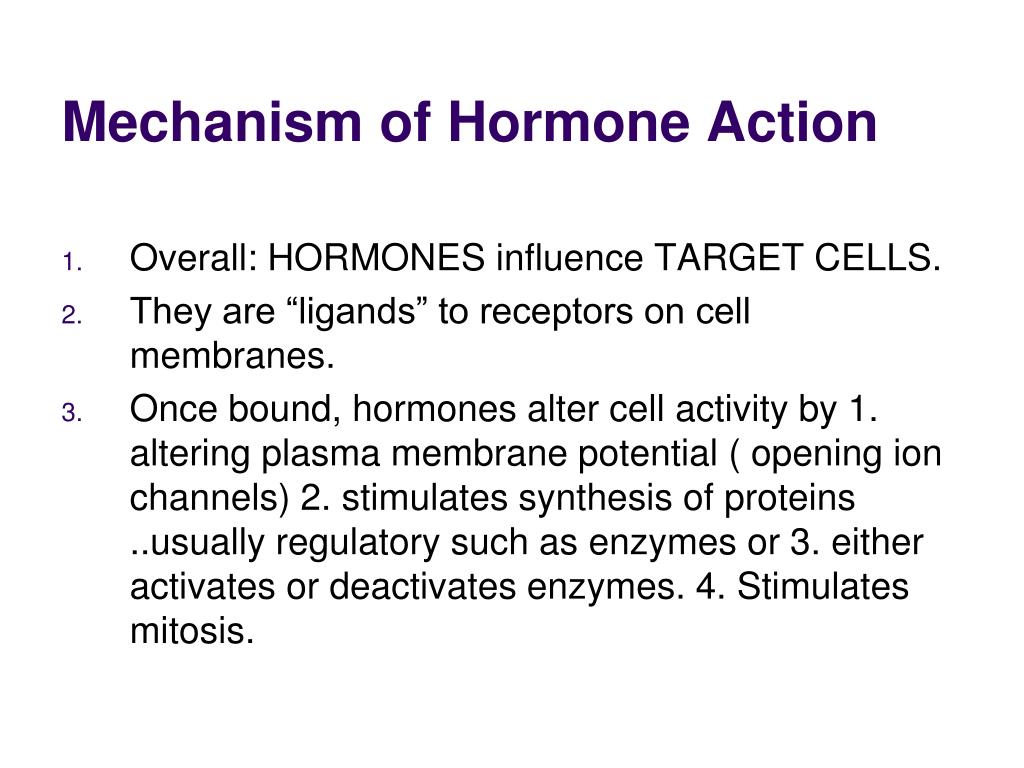 Mechanism of Hormone Action

1. Overall: HORMONES influence TARGET CELLS.
2. They are “ligands” to receptors on cell membranes.
3. Once bound, hormones alter cell activity by 1. altering plasma membrane potential ( opening ion channels) 2. stimulates synthesis of proteins ..usually regulatory such as enzymes or 3. either activates or deactivates enzymes. 4. Stimulates mitosis.